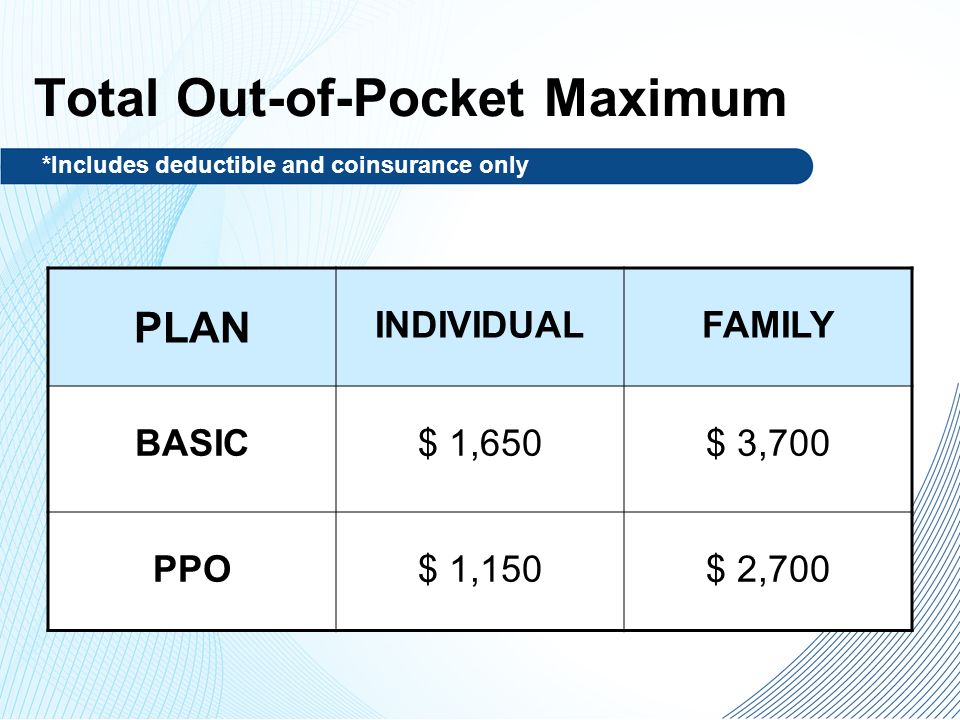 Total Out-of-Pocket Maximum

*Includes deductible and coinsurance only

| PLAN | INDIVIDUAL | FAMILY |
|---|---|---|
| BASIC | \$ 1,650 | \$ 3,700 |
| PPO | \$ 1,150 | \$ 2,700 |